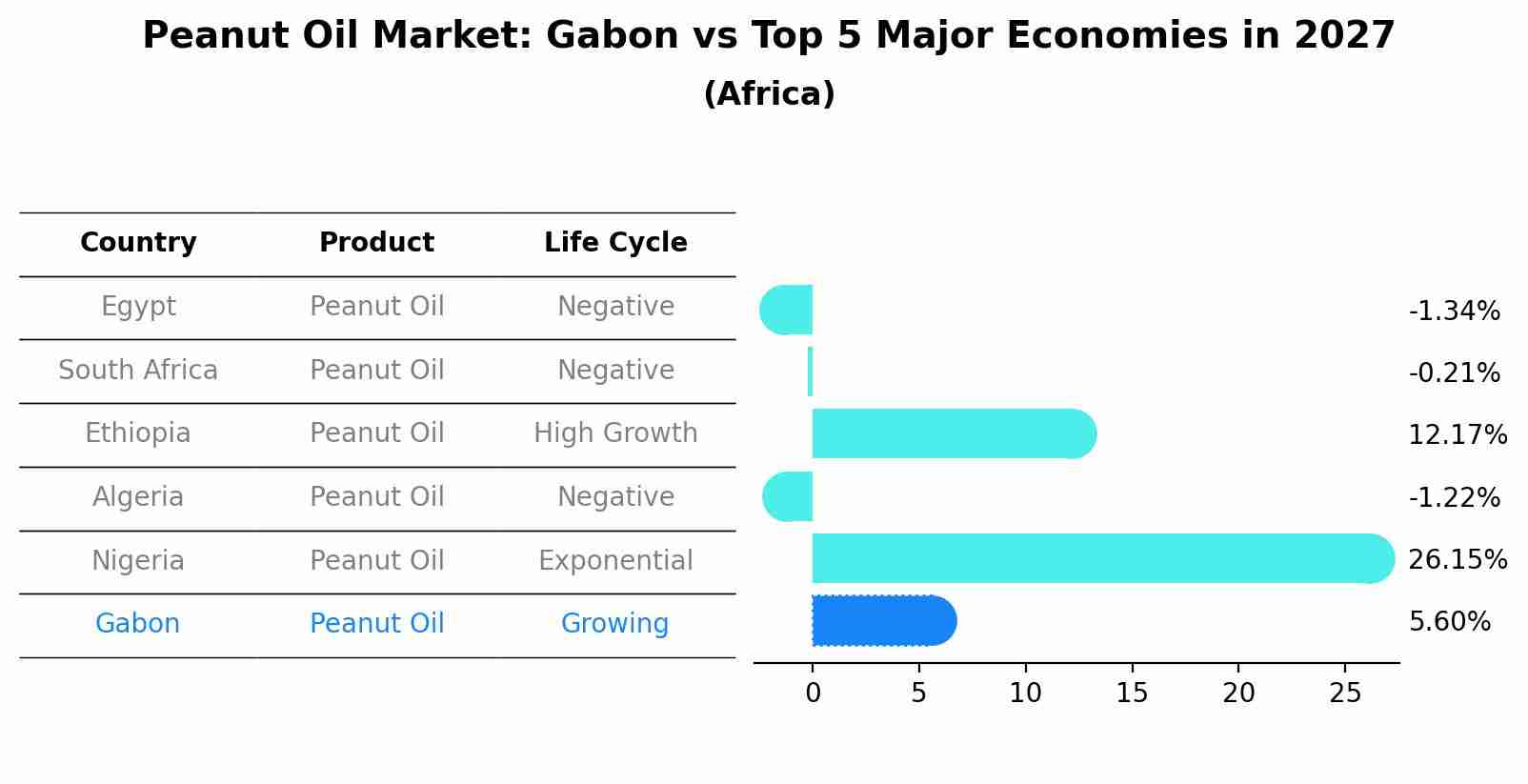 Peanut Oil Market: Gabon vs Top 5 Major Economies in 2027
(Africa)

| Country | Product | Life Cycle |
|---|---|---|
| Egypt | Peanut Oil | Negative |
| South Africa | Peanut Oil | Negative |
| Ethiopia | Peanut Oil | High Growth |
| Algeria | Peanut Oil | Negative |
| Nigeria | Peanut Oil | Exponential |
| Gabon | Peanut Oil | Growing |

-1.34%
-0.21%
12.17%
-1.22%
26.15%
5.60%

0 5 10 15 20 25